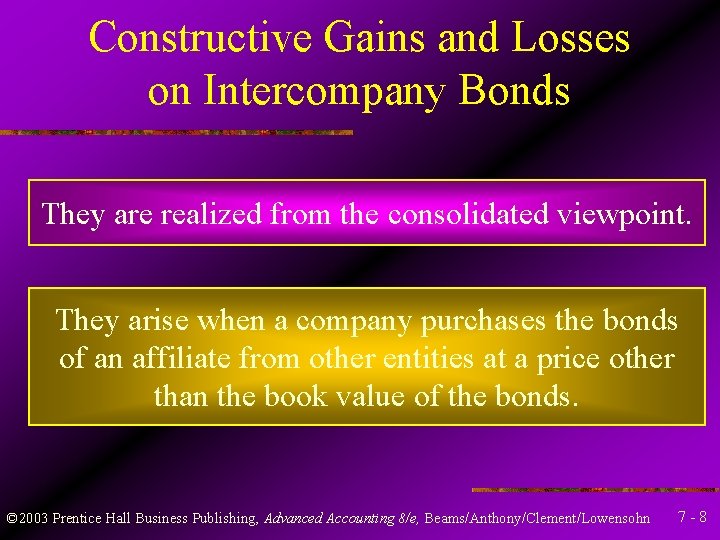 Constructive Gains and Losses on Intercompany Bonds

They are realized from the consolidated viewpoint.

They arise when a company purchases the bonds of an affiliate from other entities at a price other than the book value of the bonds.

©2003 Prentice Hall Business Publishing, Advanced Accounting 8/e, Beams/Anthony/Clement/Lowensohn

7 - 8